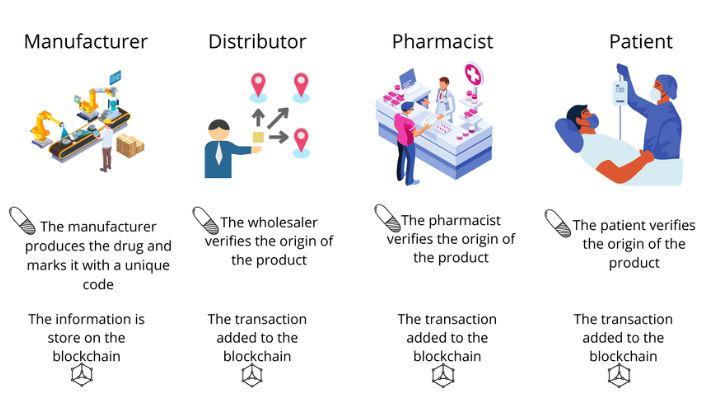 Manufacturer

The manufacturer produces the drug and marks it with a unique code

The information is store on the blockchain

Distributor

The wholesaler verifies the origin of the product

The transaction added to the blockchain

Pharmacist

The pharmacist verifies the origin of the product

The transaction added to the blockchain

Patient

The patient verifies the origin of the product

The transaction added to the blockchain